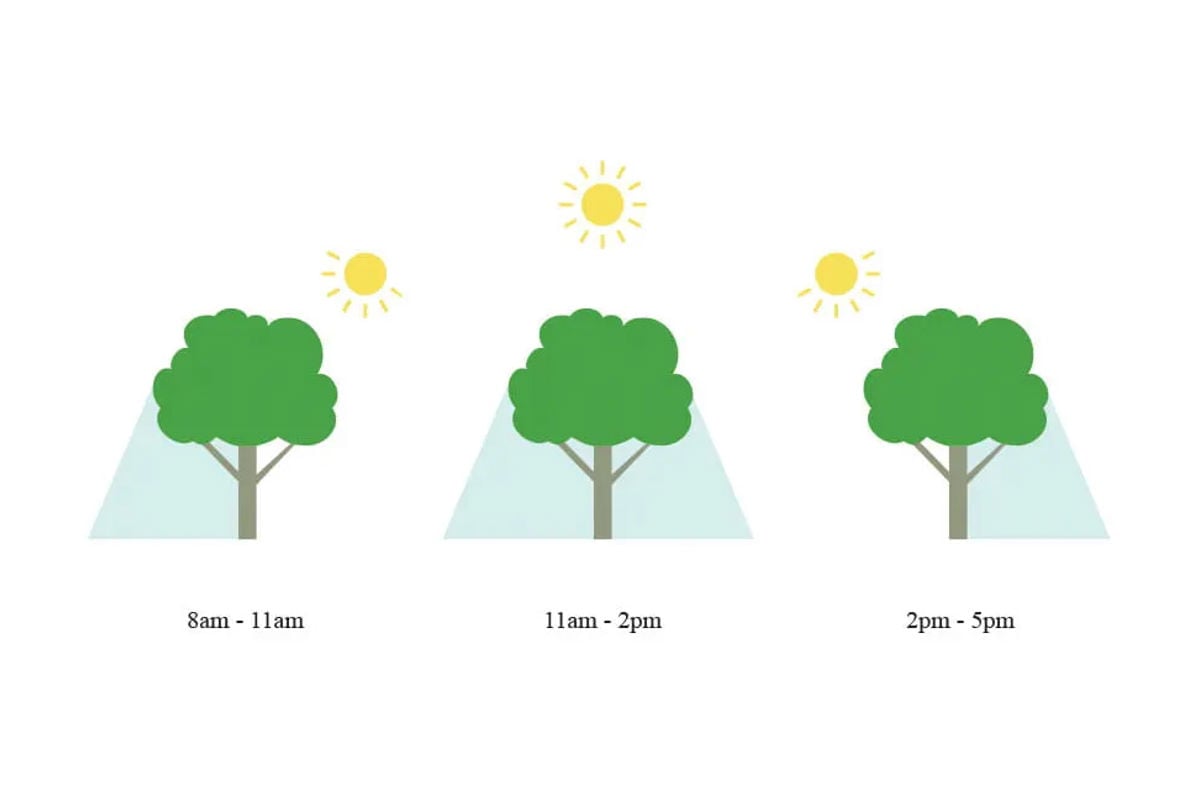 8am - 11am

11am - 2pm

2pm - 5pm